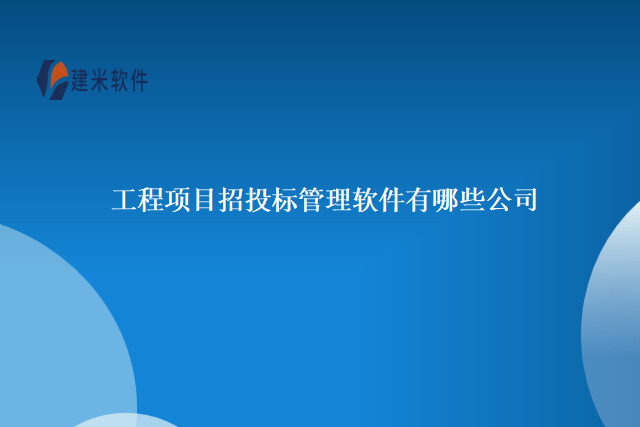 建米软件

工程项目招投标管理软件有哪些公司